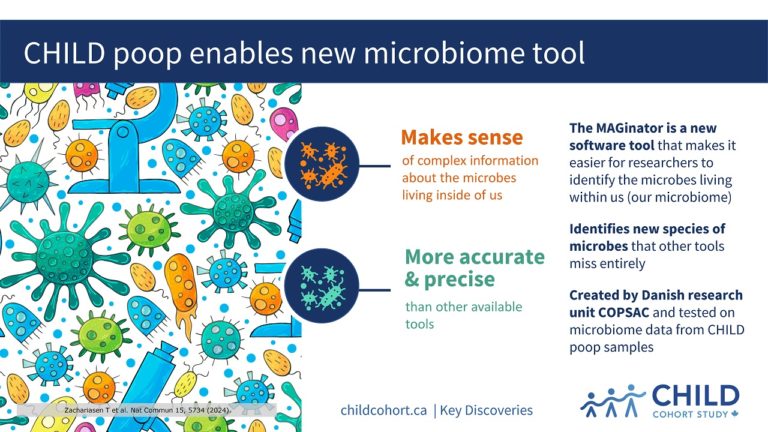 CHILD poop enables new microbiome tool

Makes sense
of complex information about the microbes living inside of us

More accurate & precise
than other available tools

The MAGinator is a new software tool that makes it easier for researchers to identify the microbes living within us (our microbiome)

Identifies new species of microbes that other tools miss entirely

Created by Danish research unit COPSAC and tested on microbiome data from CHILD poop samples

Zachariasen T et al. Nat Commun 15, 5734 (2024).

childcohort.ca | Key Discoveries

CHILD
COHORT STUDY